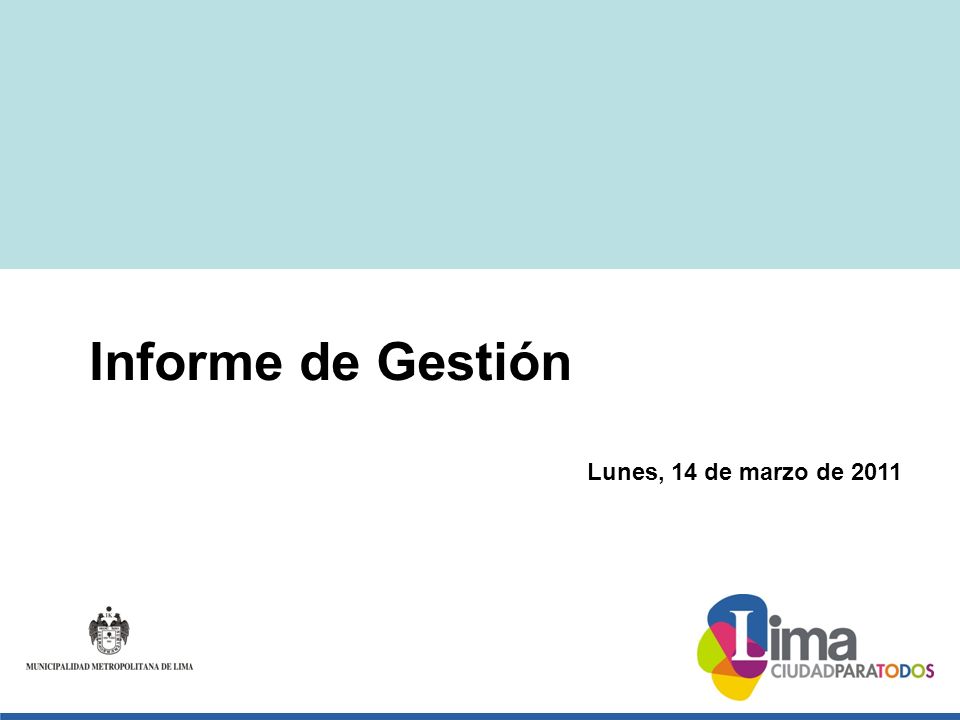 Informe de Gestión

Lunes, 14 de marzo de 2011

MUNICIPALIDAD METROPOLITANA DE LIMA

Lima
CIUDADPARATODOS